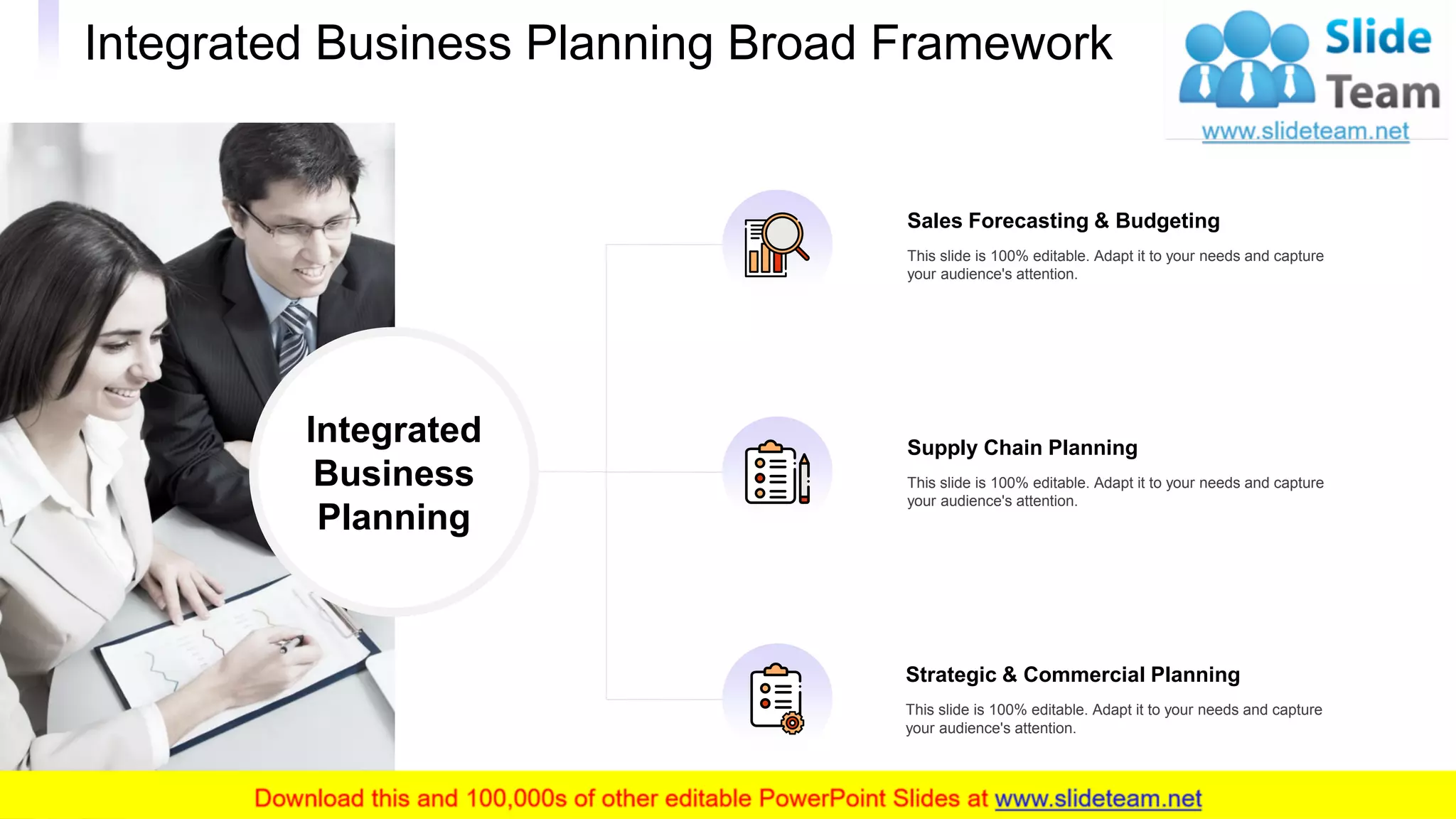 Integrated Business Planning Broad Framework

Slide Team
www.slideteam.net

Integrated Business Planning

Sales Forecasting & Budgeting
This slide is 100% editable. Adapt it to your needs and capture your audience's attention.

Supply Chain Planning
This slide is 100% editable. Adapt it to your needs and capture your audience's attention.

Strategic & Commercial Planning
This slide is 100% editable. Adapt it to your needs and capture your audience's attention.

Download this and 100,000s of other editable PowerPoint Slides at www.slideteam.net